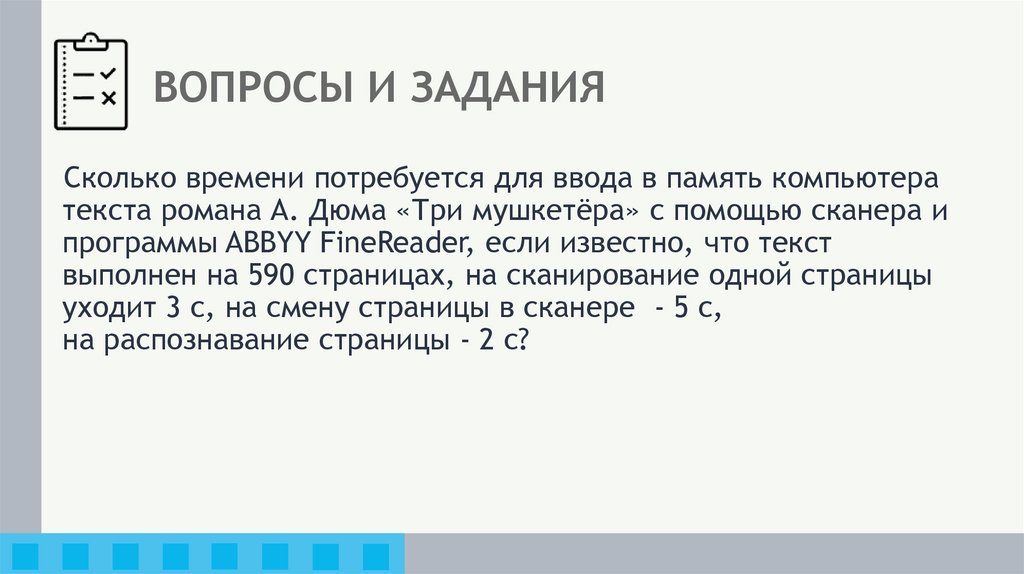 ВОПРОСЫ И ЗАДАНИЯ

Сколько времени потребуется для ввода в память компьютера текста романа А. Дюма «Три мушкетёра» с помощью сканера и программы ABBYY FineReader, если известно, что текст выполнен на 590 страницах, на сканирование одной страницы уходит 3 с, на смену страницы в сканере - 5 с, на распознавание страницы - 2 с?